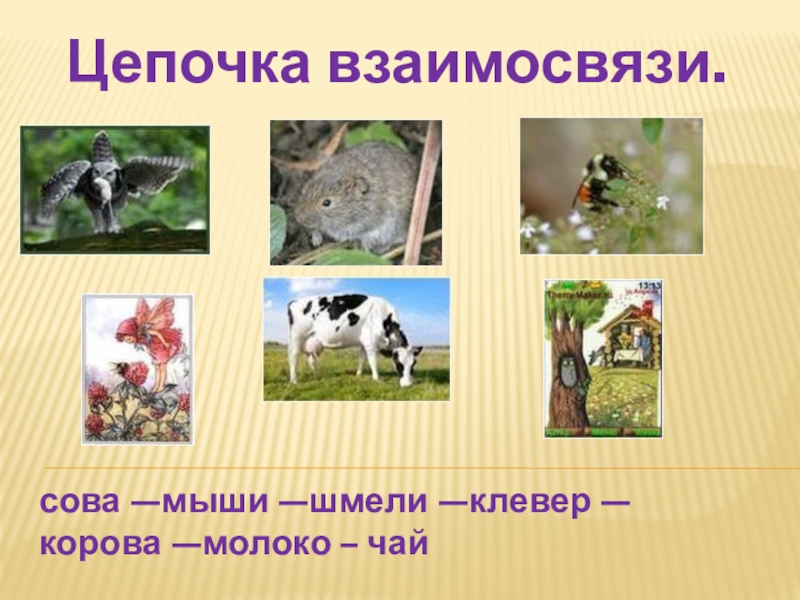 Цепочка взаимосвязи.

13:13

ThemeMaker.ru

сова —мыши —шмели —клевер — корова —молоко – чай